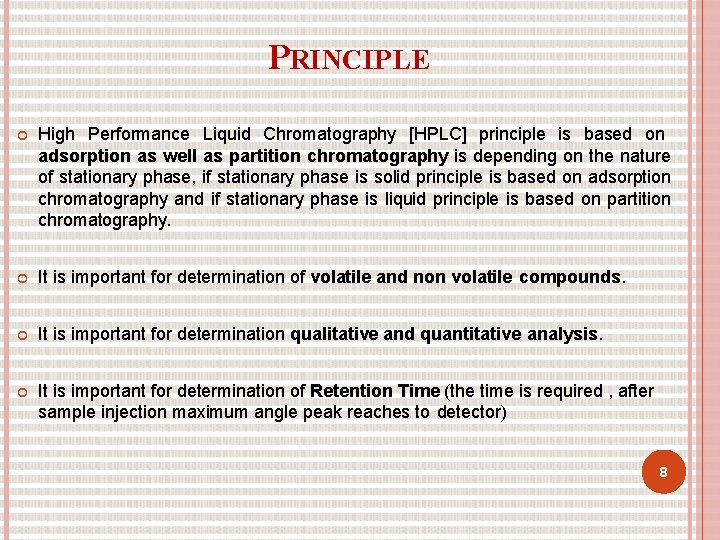 PRINCIPLE

High Performance Liquid Chromatography [HPLC] principle is based on adsorption as well as partition chromatography is depending on the nature of stationary phase, if stationary phase is solid principle is based on adsorption chromatography and if stationary phase is liquid principle is based on partition chromatography.

It is important for determination of volatile and non volatile compounds.

It is important for determination qualitative and quantitative analysis.

It is important for determination of Retention Time (the time is required , after sample injection maximum angle peak reaches to detector)

8